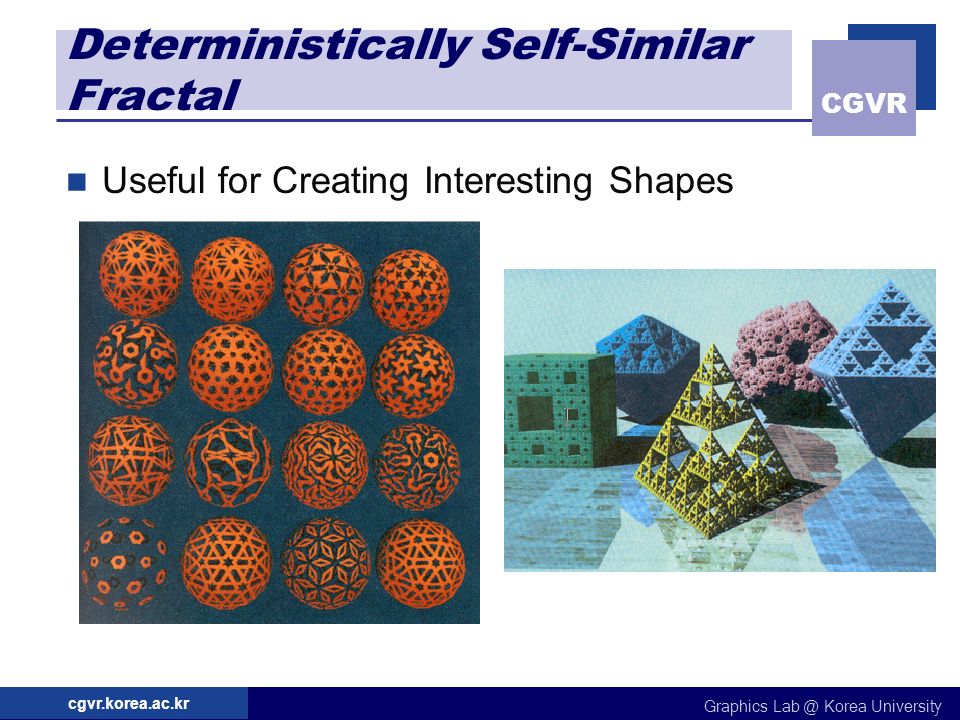 Deterministically Self-Similar Fractal

CGVR

Useful for Creating Interesting Shapes

cgvr.korea.ac.kr

Graphics Lab @ Korea University